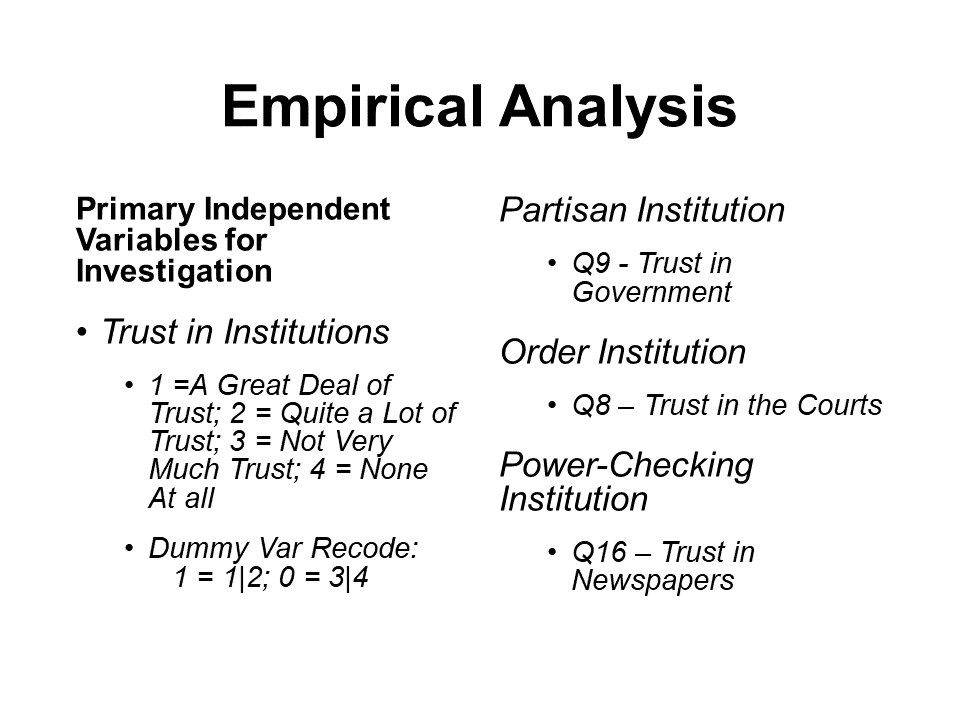 Empirical Analysis

Primary Independent Variables for Investigation

• Trust in Institutions

• 1 =A Great Deal of Trust; 2 = Quite a Lot of Trust; 3 = Not Very Much Trust; 4 = None At all

• Dummy Var Recode: 1 = 1|2; 0 = 3|4

Partisan Institution

• Q9 - Trust in Government

Order Institution

• Q8 – Trust in the Courts

Power-Checking Institution

• Q16 – Trust in Newspapers